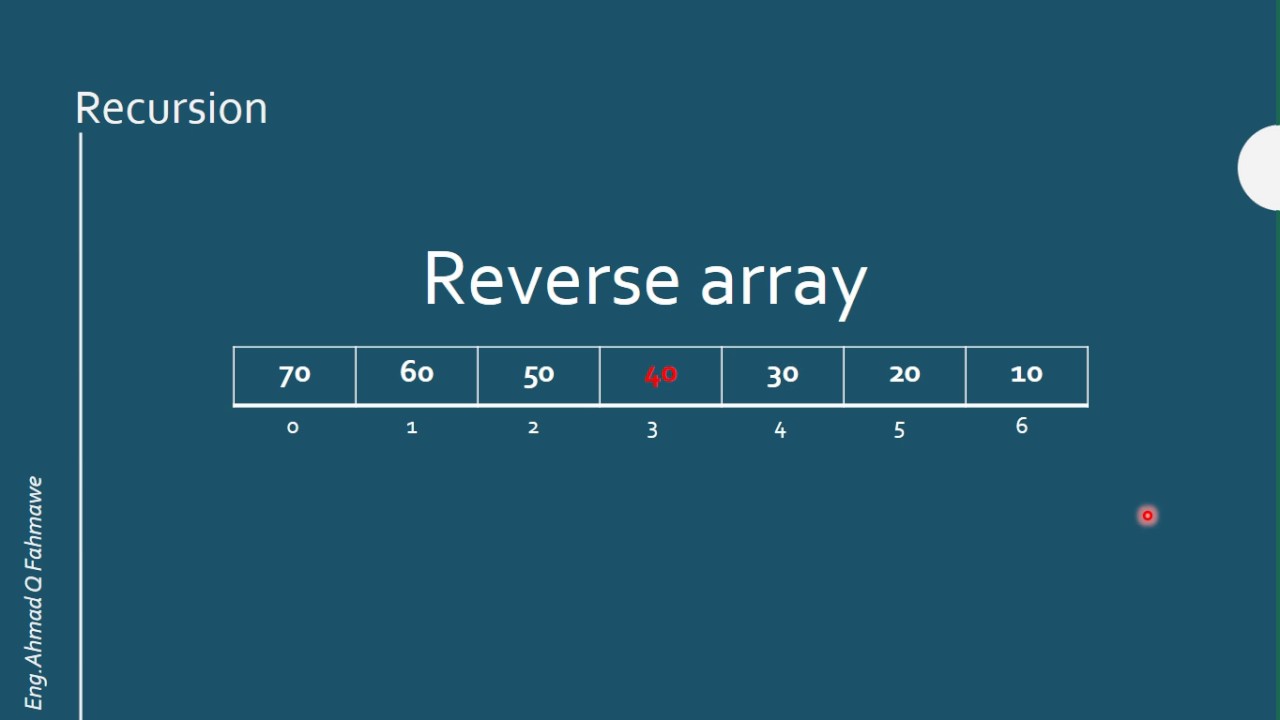 Recursion

Reverse array

| 70 | 60 | 50 | 40 | 30 | 20 | 10 |
|---|---|---|---|---|---|---|
| 0 | 1 | 2 | 3 | 4 | 5 | 6 |

Eng.Ahmad Q Fahmawe